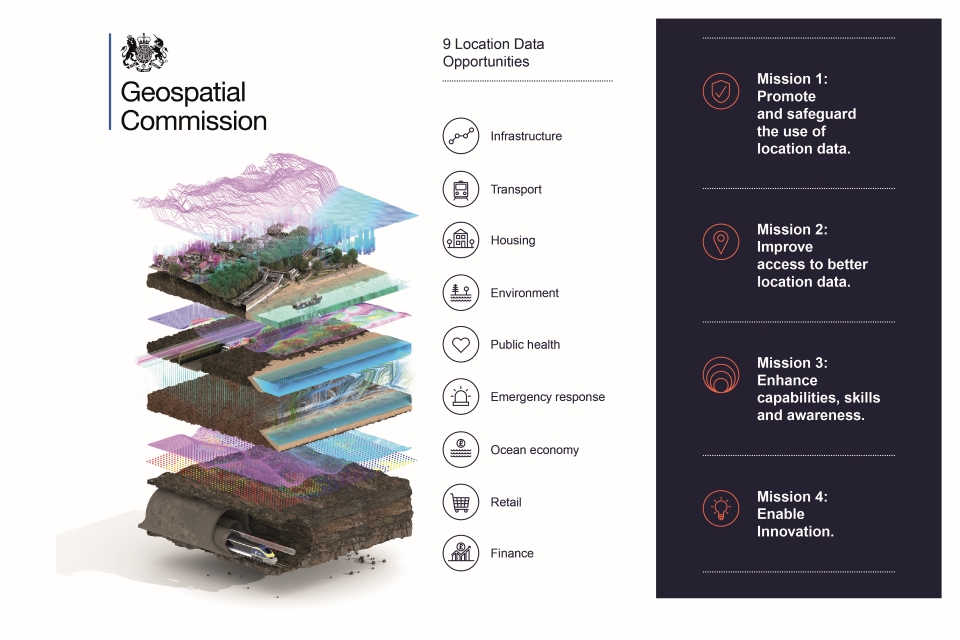 Geospatial Commission

9 Location Data Opportunities

Infrastructure

Transport

Housing

Environment

Public health

Emergency response

Ocean economy

Retail

Finance

Mission 1: Promote and safeguard the use of location data.

Mission 2: Improve access to better location data.

Mission 3: Enhance capabilities, skills and awareness.

Mission 4: Enable Innovation.